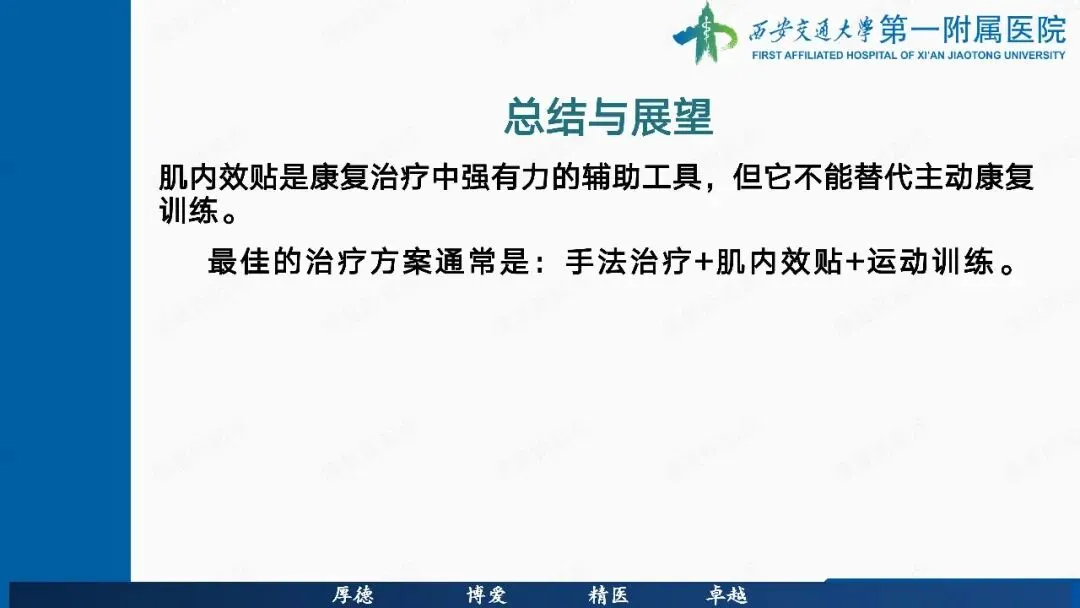 西安交通大學第一附属医院
FIRST AFFILIATED HOSPITAL OF XI'AN JIAOTONG UNIVERSITY

总结与展望

肌内效贴是康复治疗中强有力的辅助工具，但它不能替代主动康复训练。

最佳的治疗方案通常是：手法治疗+肌内效贴+运动训练。

厚德 博爱 精医 卓越